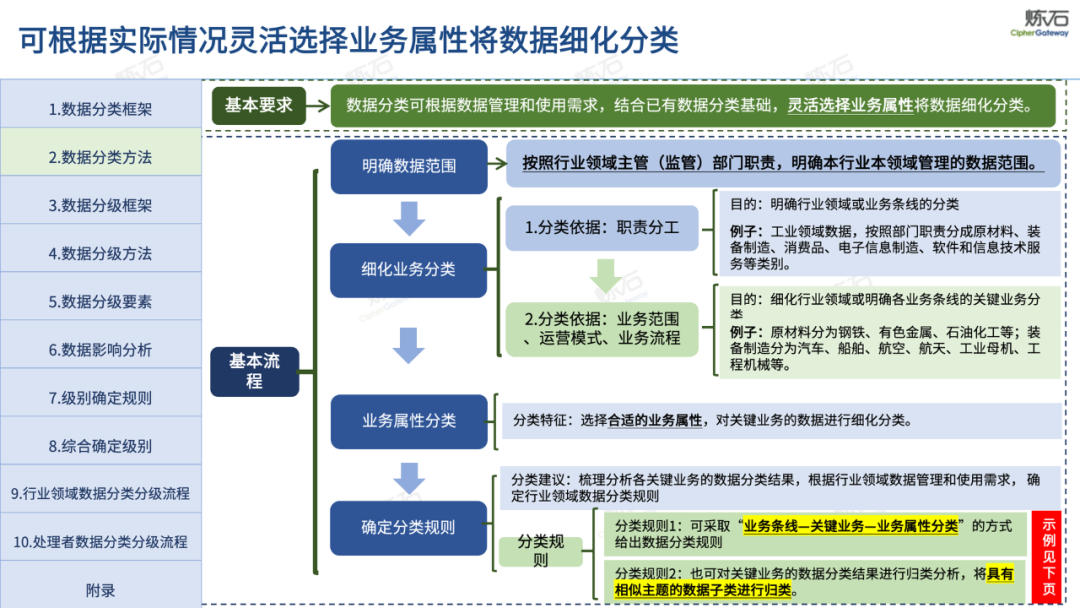 可根据实际情况灵活选择业务属性将数据细化分类

炼石
CipherGateway

1.数据分类框架
2.数据分类方法
3.数据分级框架
4.数据分级方法
5.数据分级要素
6.数据影响分析
7.级别确定规则
8.综合确定级别
9.行业领域数据分类分级流程
10.处理者数据分类分级流程
附录

基本要求

数据分类可根据数据管理和使用需求，结合已有数据分类基础，灵活选择业务属性将数据细化分类。

基本流程

明确数据范围

按照行业领域主管（监管）部门职责，明确本行业本领域管理的数据范围。

细化业务分类

1.分类依据：职责分工

目的：明确行业领域或业务条线的分类
例子：工业领域数据，按照部门职责分成原材料、装备制造、消费品、电子信息制造、软件和信息技术服务等类别。

2.分类依据：业务范围、运营模式、业务流程

目的：细化行业领域或明确各业务条线的关键业务分类
例子：原材料分为钢铁、有色金属、石油化工等；装备制造分为汽车、船舶、航空、航天、工业母机、工程机械等。

业务属性分类

分类特征：选择合适的业务属性，对关键业务的数据进行细化分类。

确定分类规则

分类建议：梳理分析各关键业务的数据分类结果，根据行业领域数据管理和使用需求，确定行业领域数据分类规则

分类规则

分类规则1：可采取“业务条线—关键业务—业务属性分类”的方式给出数据分类规则

分类规则2：也可对关键业务的数据分类结果进行归类分析，将具有相似主题的数据子类进行归类。

示例见下页